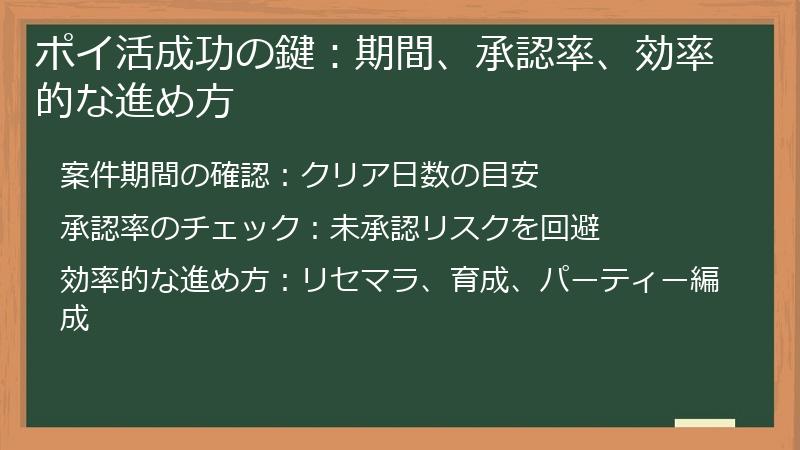 ポイ活成功の鍵：期間、承認率、効率的な進め方

案件期間の確認：クリア日数の目安

承認率のチェック：未承認リスクを回避

効率的な進め方：リセマラ、育成、パーティー編成